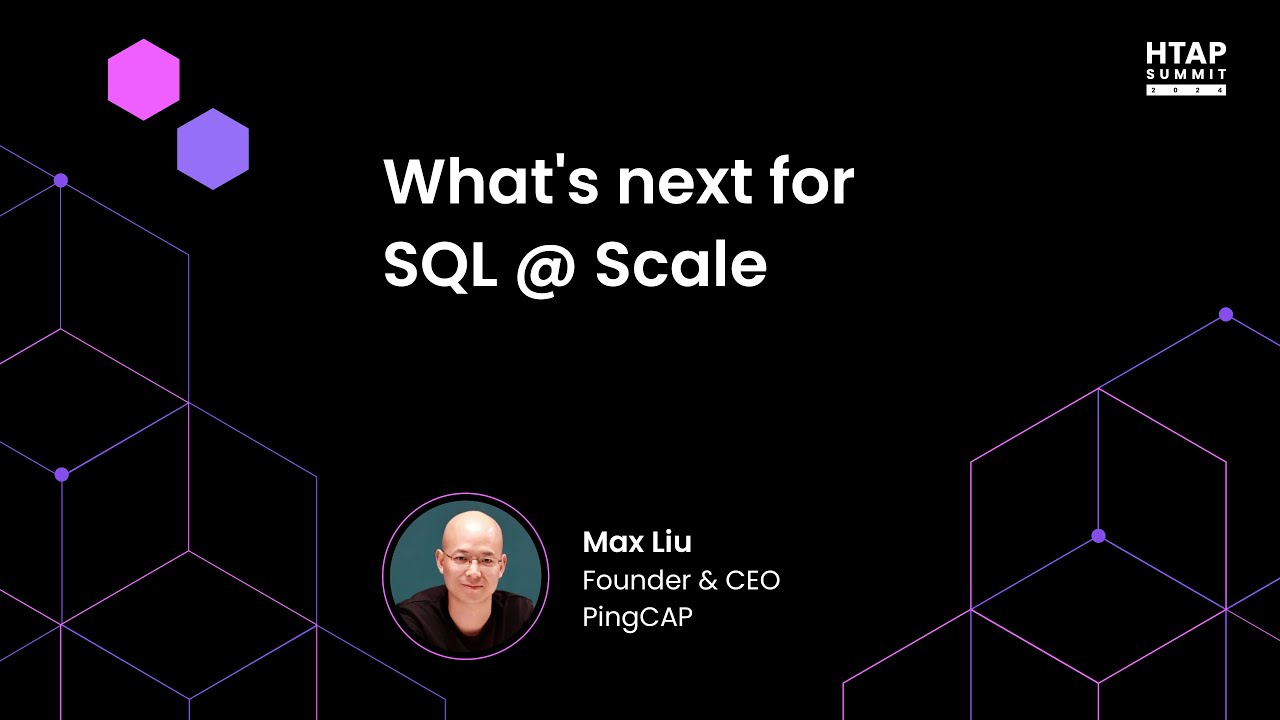 HTAP SUMMIT 2024

What's next for SQL @ Scale

Max Liu
Founder & CEO
PingCAP